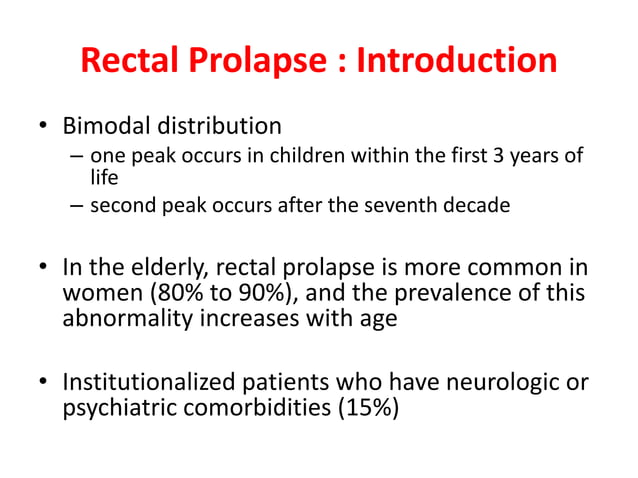 Rectal Prolapse : Introduction

• Bimodal distribution
– one peak occurs in children within the first 3 years of life
– second peak occurs after the seventh decade

• In the elderly, rectal prolapse is more common in women (80% to 90%), and the prevalence of this abnormality increases with age

• Institutionalized patients who have neurologic or psychiatric comorbidities (15%)